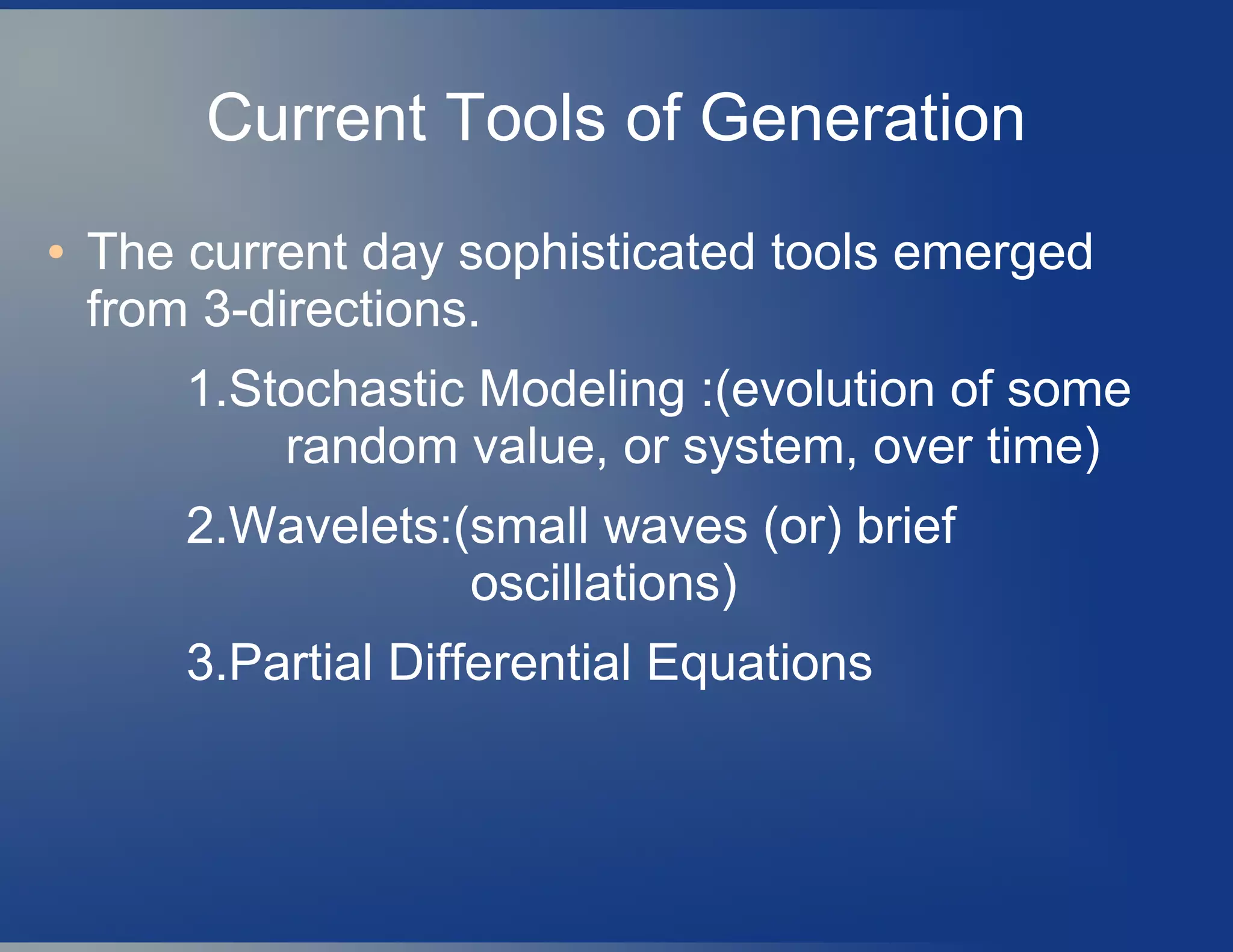 Current Tools of Generation

• The current day sophisticated tools emerged from 3-directions.

1.Stochastic Modeling :(evolution of some random value, or system, over time)

2.Wavelets:(small waves (or) brief oscillations)

3.Partial Differential Equations